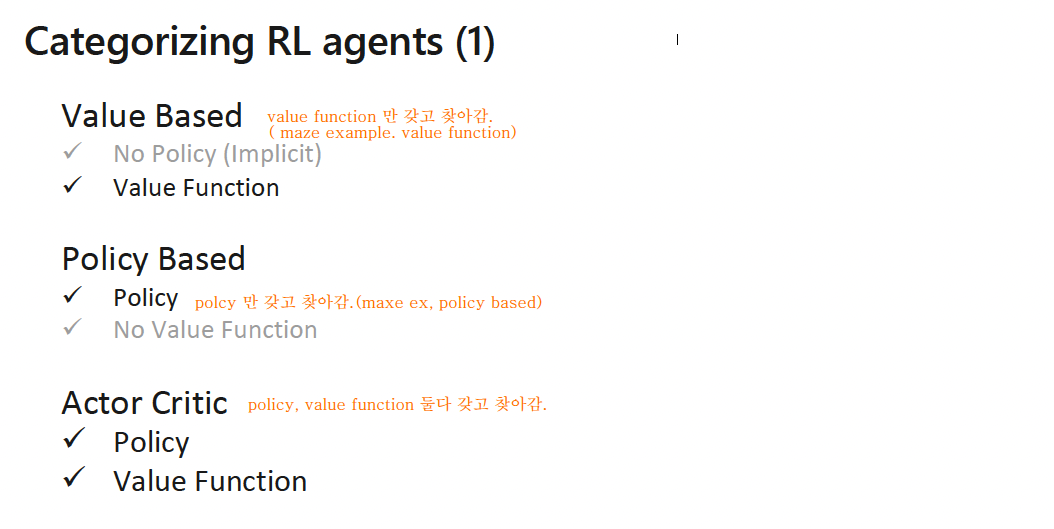 Categorizing RL agents (1)

Value Based value function 만 갖고 찾아감.
( maze example. value function)
✓ No Policy (Implicit)
✓ Value Function

Policy Based
✓ Policy polcy 만 갖고 찾아감.(maxe ex, policy based)
✓ No Value Function

Actor Critic policy, value function 둘다 갖고 찾아감.
✓ Policy
✓ Value Function